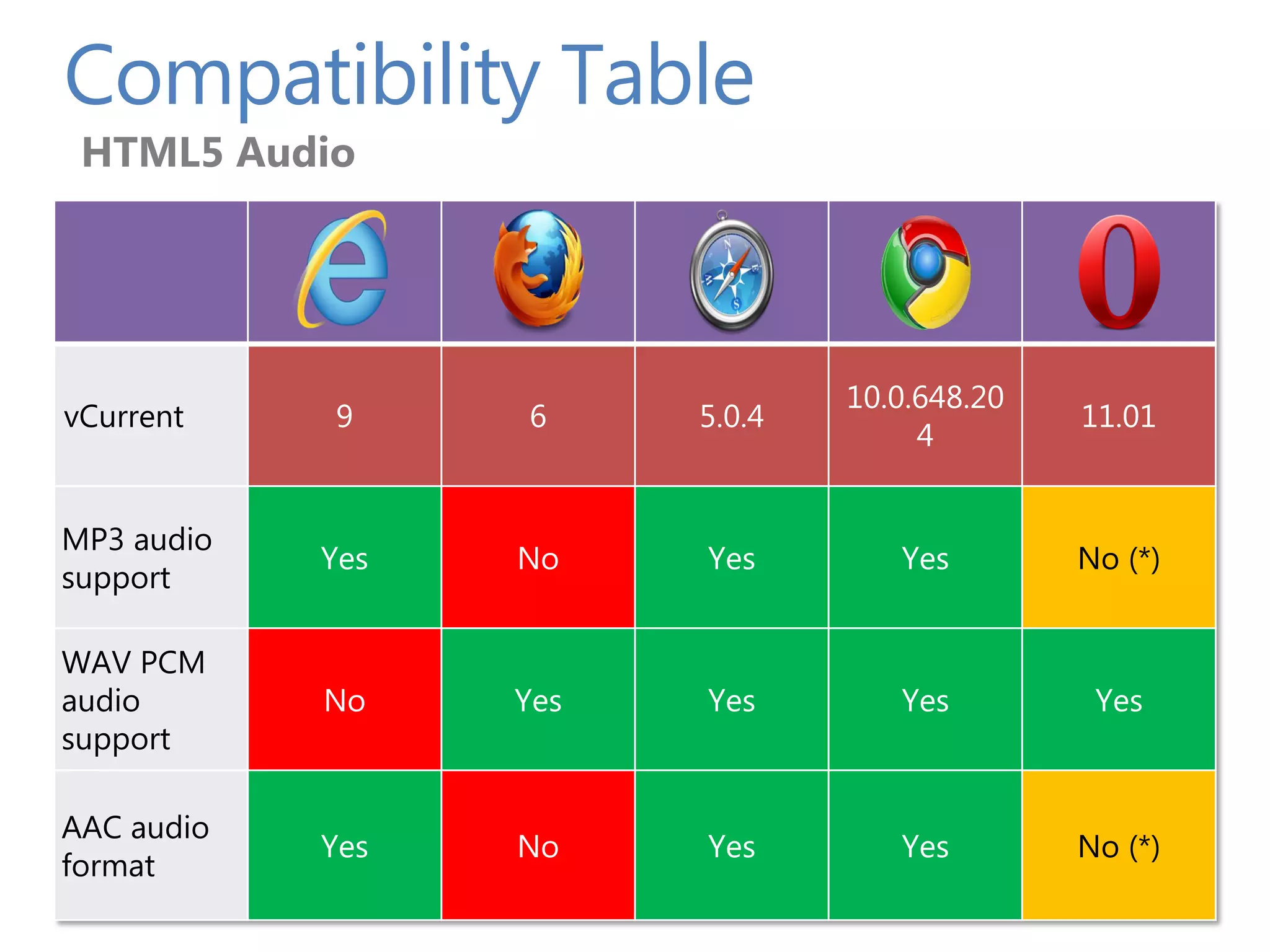 Compatibility Table
HTML5 Audio

| | | | | | |
|---|---|---|---|---|---|
| vCurrent | 9 | 6 | 5.0.4 | 10.0.648.204 | 11.01 |
| MP3 audio support | Yes | No | Yes | Yes | No (*) |
| WAV PCM audio support | No | Yes | Yes | Yes | Yes |
| AAC audio format | Yes | No | Yes | Yes | No (*) |